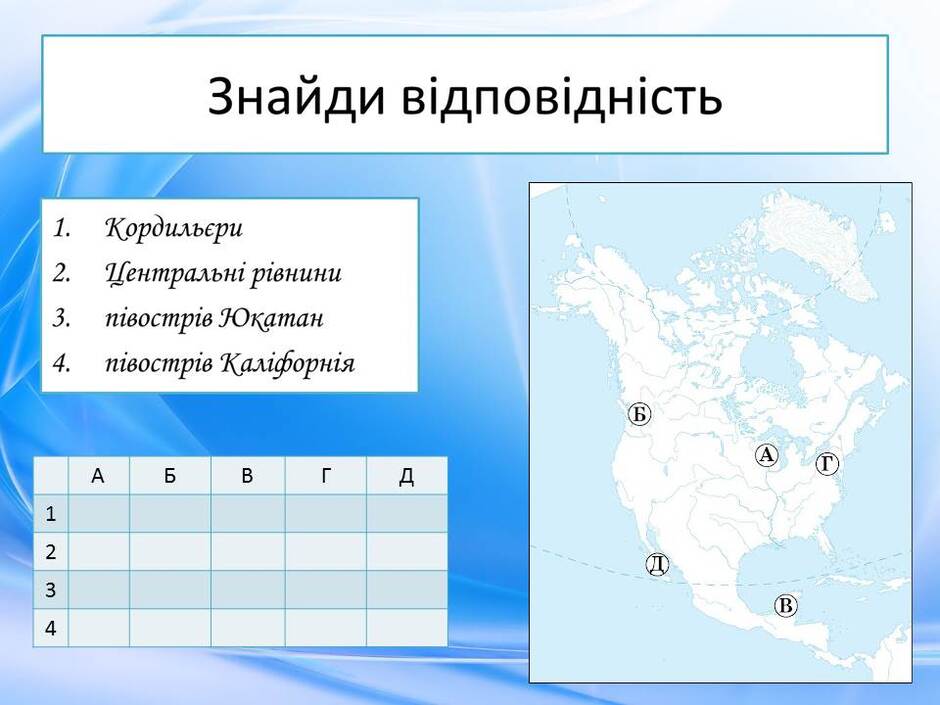 Знайди відповідність

1. Кордильєри
2. Центральні рівнини
3. півострів Юкатан
4. півострів Каліфорнія

| | А | Б | В | Г | Д |
|---|---|---|---|---|---|
| 1 | | | | | |
| 2 | | | | | |
| 3 | | | | | |
| 4 | | | | | |

Б
А
Г
Д
В